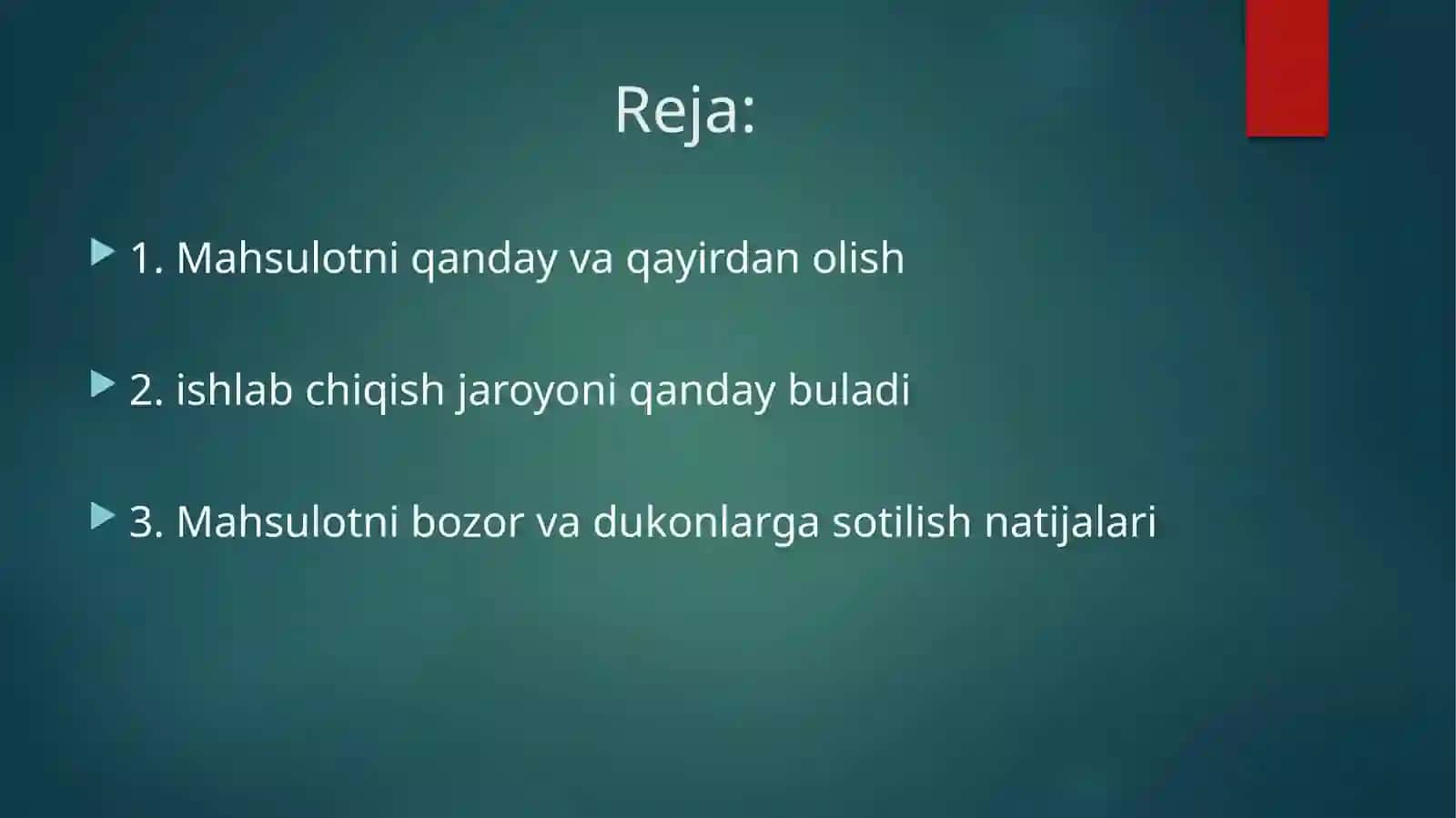 Reja:

1. Mahsulotni qanday va qayirdan olish

2. ishlab chiqish jaroyoni qanday buladi

3. Mahsulotni bozor va dukonlarga sotilish natijalari